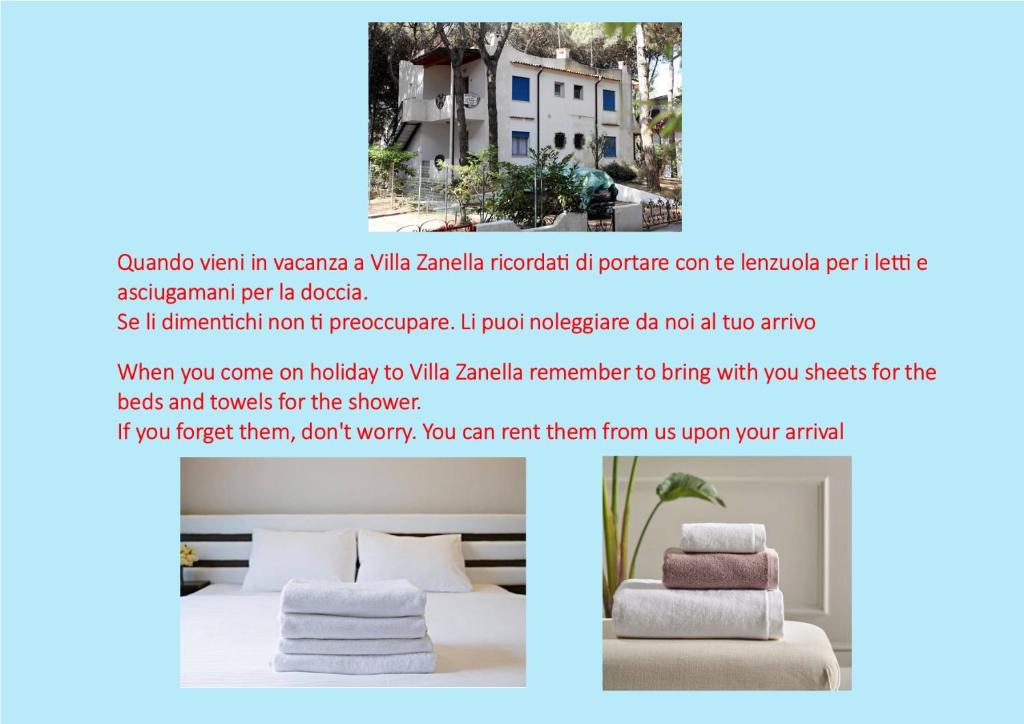 Quando vieni in vacanza a Villa Zanella ricordati di portare con te lenzuola per i letti e asciugamani per la doccia.
Se li dimentichi non ti preoccupare. Li puoi noleggiare da noi al tuo arrivo

When you come on holiday to Villa Zanella remember to bring with you sheets for the beds and towels for the shower.
If you forget them, don't worry. You can rent them from us upon your arrival